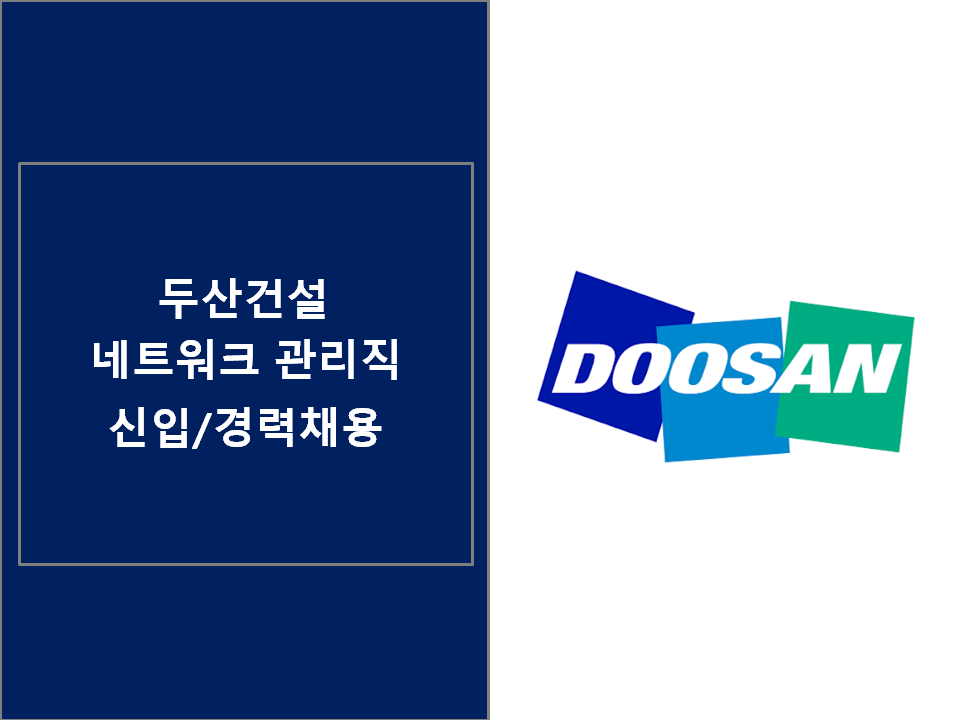 두산건설
네트워크 관리직
신입/경력채용

DOOSAN